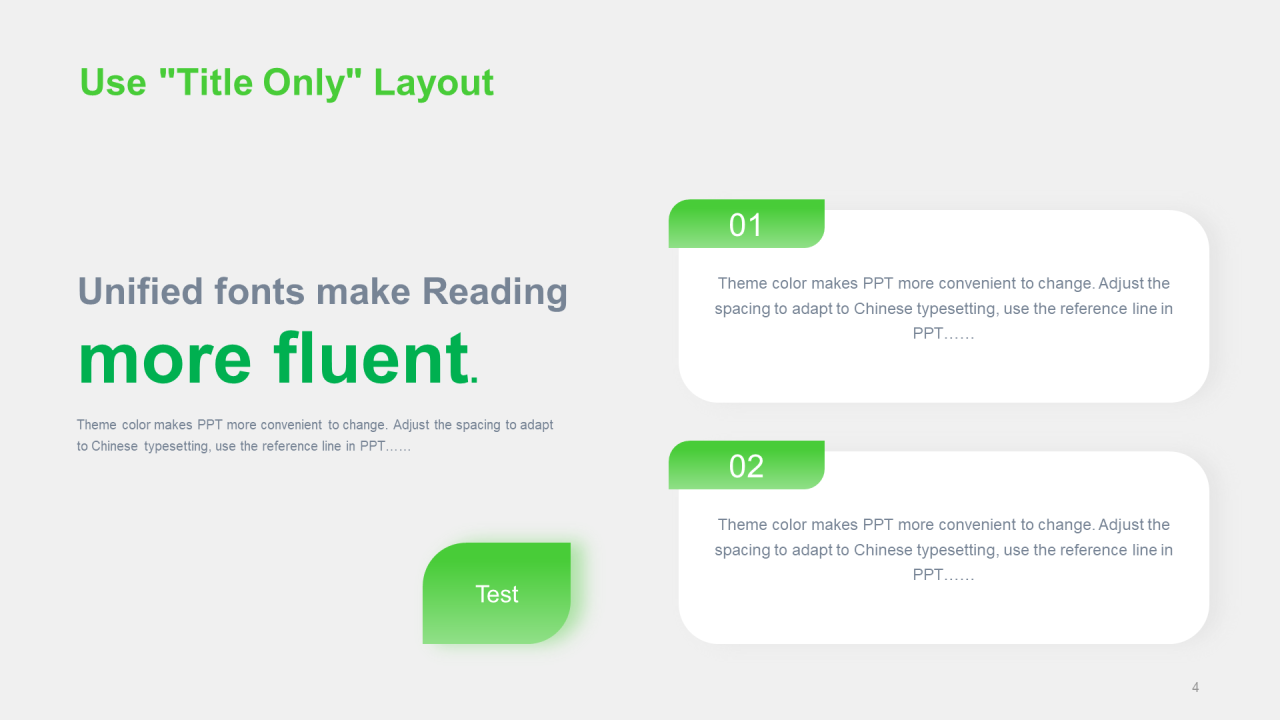 Use "Title Only" Layout

Unified fonts make Reading
more fluent.

Theme color makes PPT more convenient to change. Adjust the spacing to adapt to Chinese typesetting, use the reference line in PPT……

Test

01

Theme color makes PPT more convenient to change. Adjust the spacing to adapt to Chinese typesetting, use the reference line in PPT……

02

Theme color makes PPT more convenient to change. Adjust the spacing to adapt to Chinese typesetting, use the reference line in PPT……

4